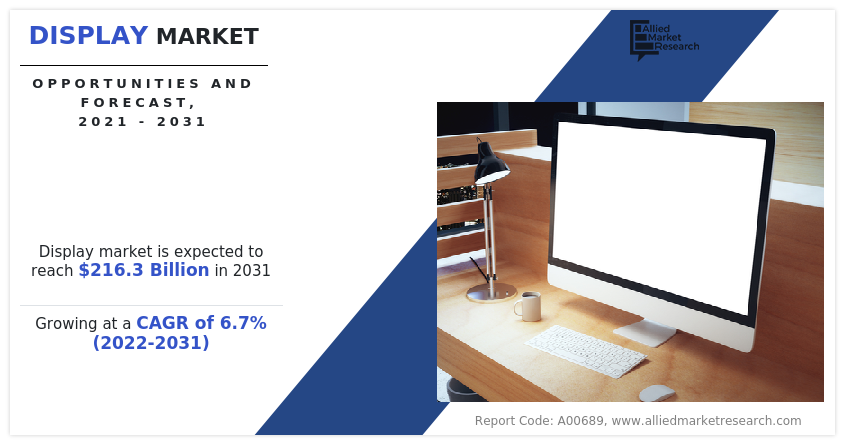 DISPLAY MARKET

OPPORTUNITIES AND FORECAST, 2021 - 2031

Allied Market Research

Display market is expected to reach $216.3 Billion in 2031

Growing at a CAGR of 6.7% (2022-2031)

Report Code: A00689, www.alliedmarketresearch.com